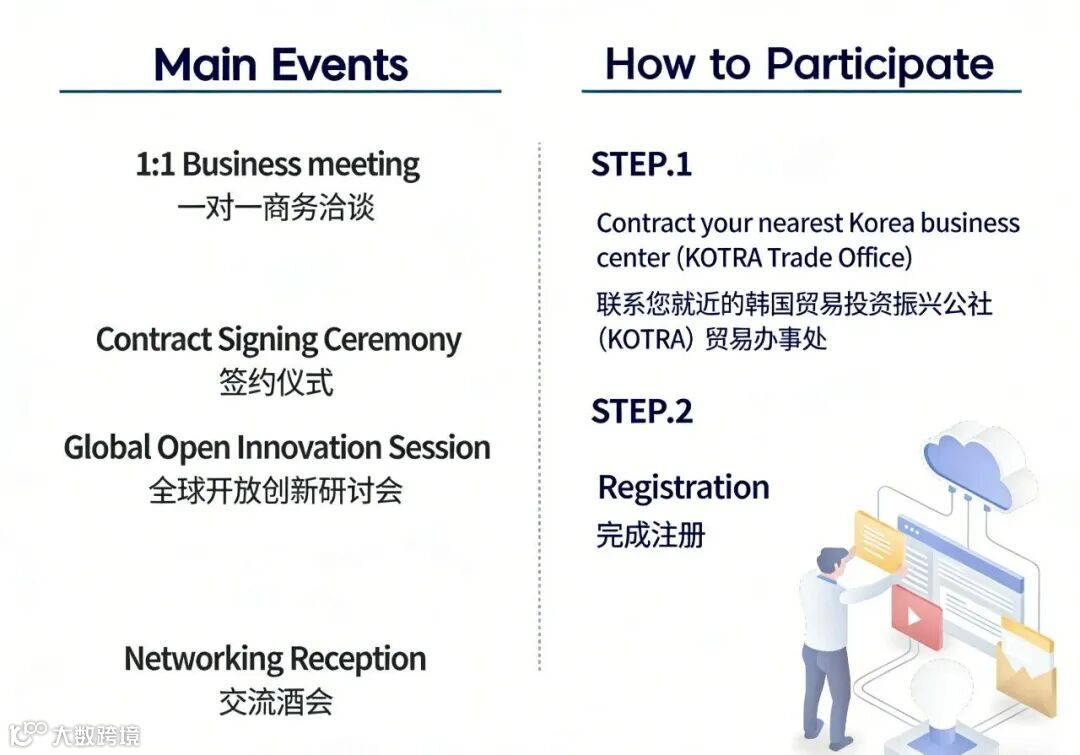 Main Events

1:1 Business meeting
一对一商务洽谈

Contract Signing Ceremony
签约仪式

Global Open Innovation Session
全球开放创新研讨会

Networking Reception
交流酒会

How to Participate

STEP.1

Contract your nearest Korea business center (KOTRA Trade Office)
联系您就近的韩国贸易投资振兴公社 (KOTRA) 贸易办事处

STEP.2

Registration
完成注册

大数跨境